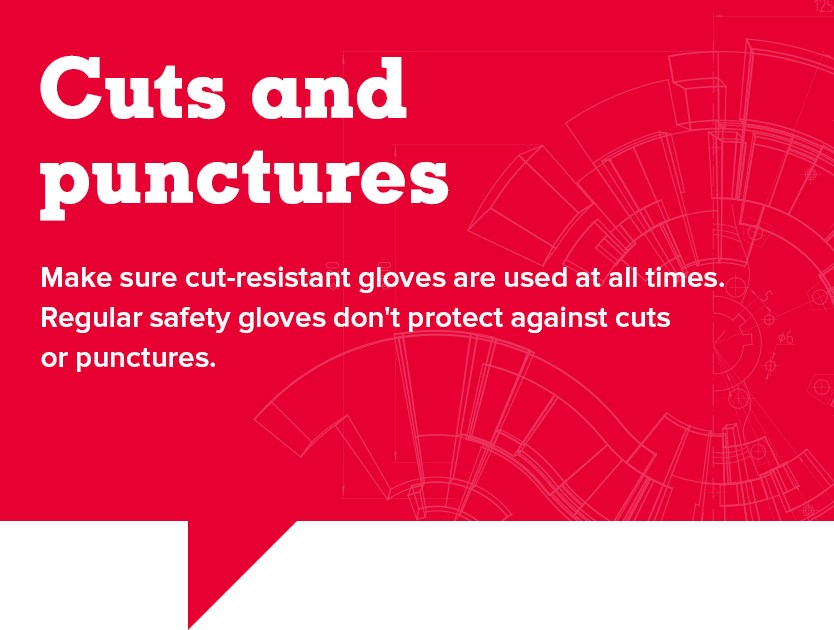 Cuts and punctures

Make sure cut-resistant gloves are used at all times. Regular safety gloves don't protect against cuts or punctures.